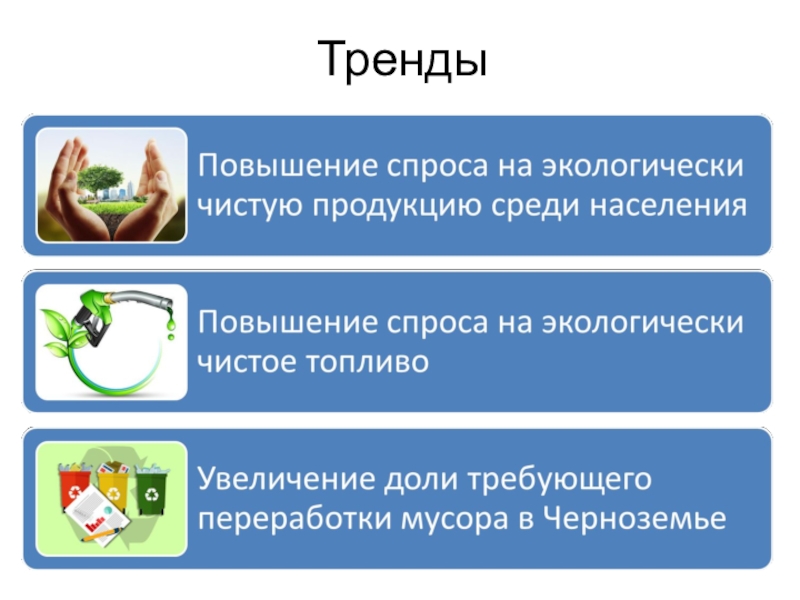 Тренды

Повышение спроса на экологически чистую продукцию среди населения

Повышение спроса на экологически чистое топливо

Увеличение доли требующего переработки мусора в Черноземье